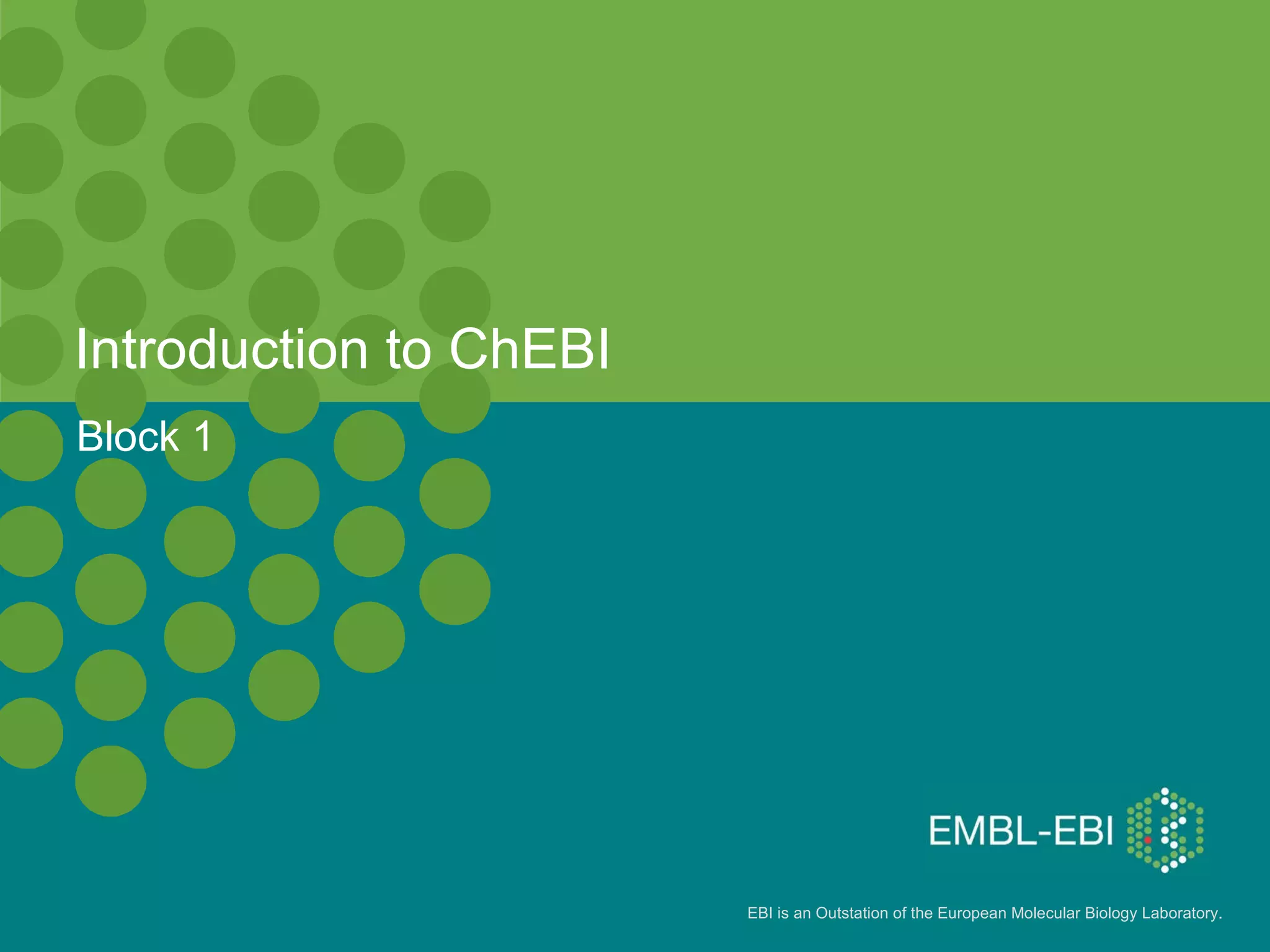 Introduction to ChEBI

Block 1

EMBL-EBI

EBI is an Outstation of the European Molecular Biology Laboratory.